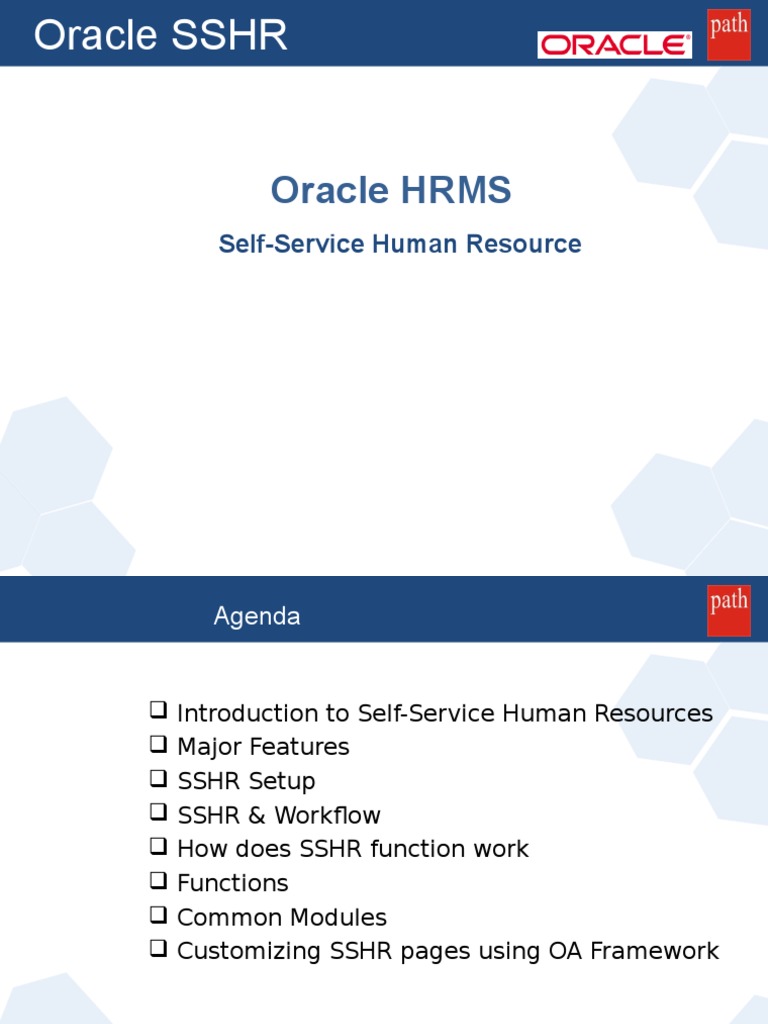 Oracle SSHR

ORACLE

path

Oracle HRMS

Self-Service Human Resource

Agenda

path

❑ Introduction to Self-Service Human Resources
❑ Major Features
❑ SSHR Setup
❑ SSHR & Workflow
❑ How does SSHR function work
❑ Functions
❑ Common Modules
❑ Customizing SSHR pages using OA Framework